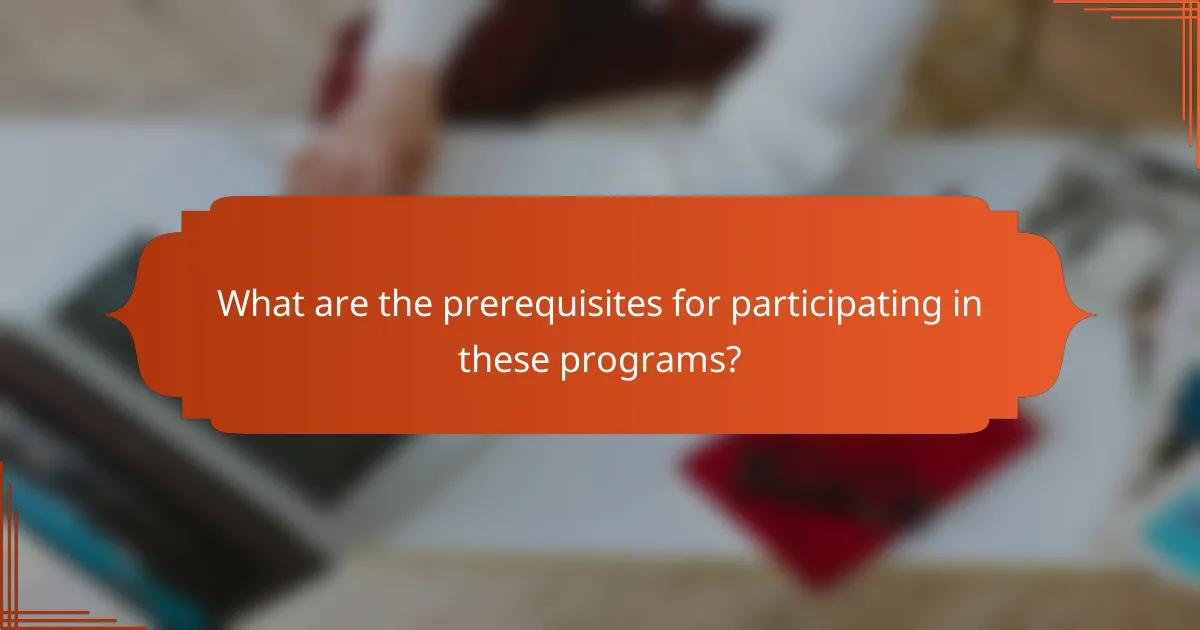 What are the prerequisites for participating in these programs?